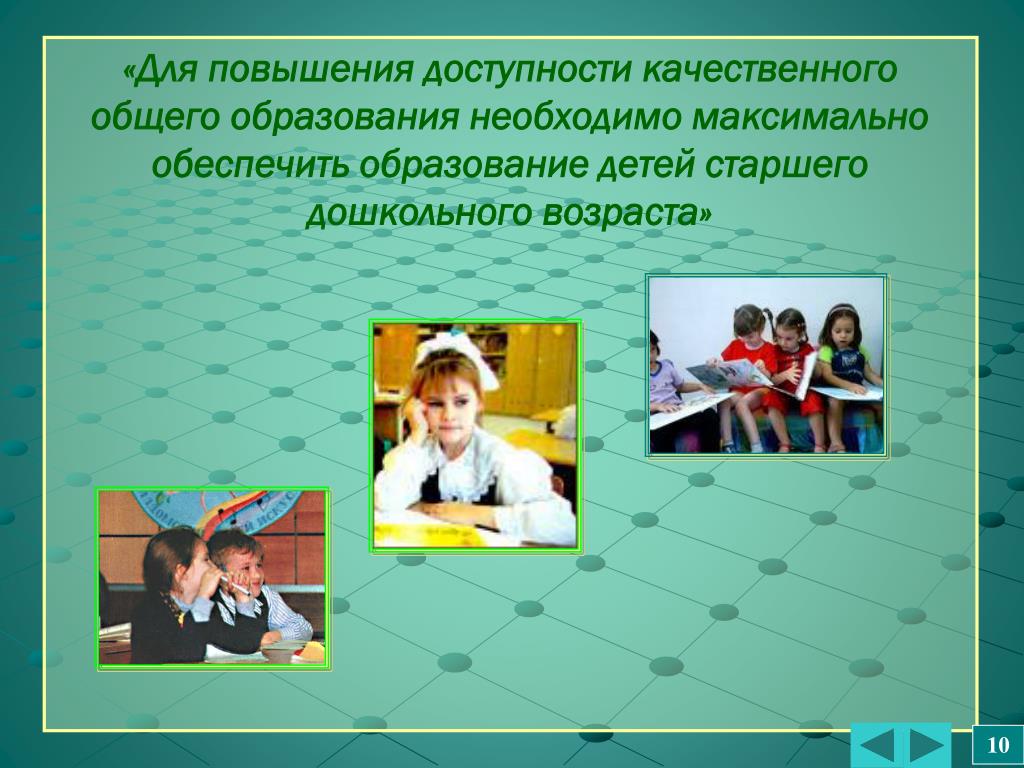 «Для повышения доступности качественного общего образования необходимо максимально обеспечить образование детей старшего дошкольного возраста»

10